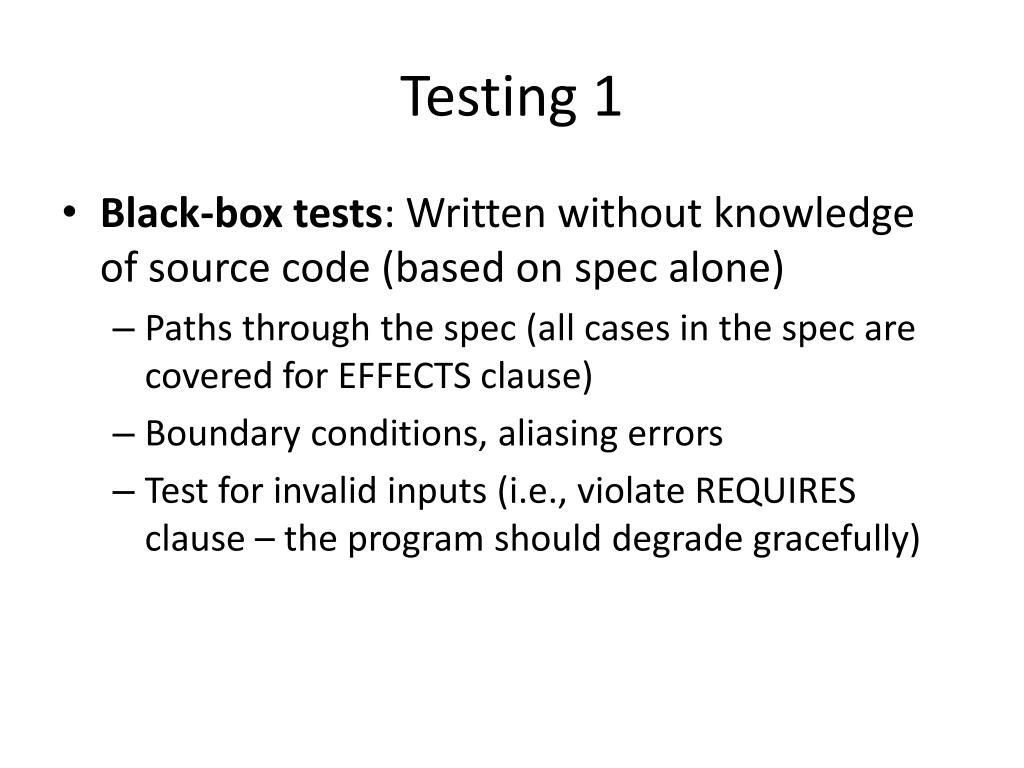 Testing 1

• Black-box tests: Written without knowledge of source code (based on spec alone)
– Paths through the spec (all cases in the spec are covered for EFFECTS clause)
– Boundary conditions, aliasing errors
– Test for invalid inputs (i.e., violate REQUIRES clause – the program should degrade gracefully)